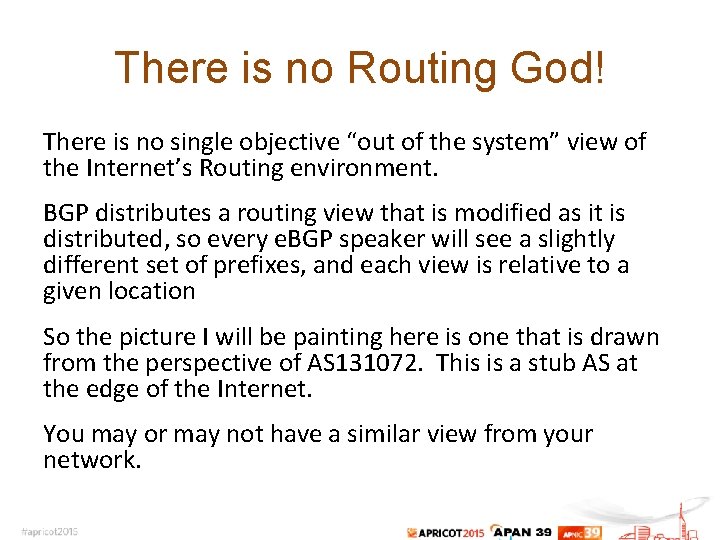 There is no Routing God!

There is no single objective “out of the system” view of the Internet’s Routing environment.

BGP distributes a routing view that is modified as it is distributed, so every eBGP speaker will see a slightly different set of prefixes, and each view is relative to a given location

So the picture I will be painting here is one that is drawn from the perspective of AS131072. This is a stub AS at the edge of the Internet.

You may or may not have a similar view from your network.

#apricot2015

APRICOT2015 APAN 39 APNIC 39